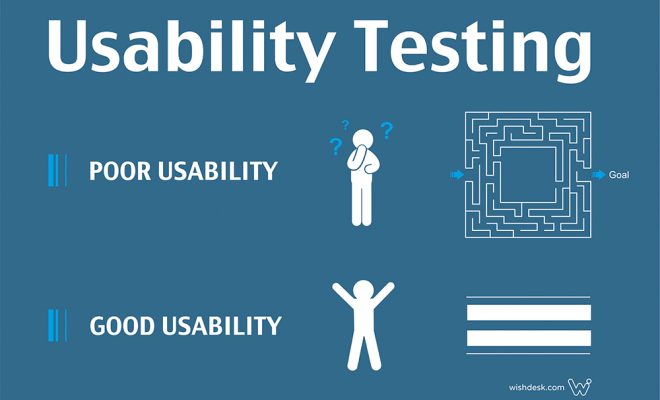 Usability Testing

POOR USABILITY

? ? ?

Goal

GOOD USABILITY

wishdesk.com